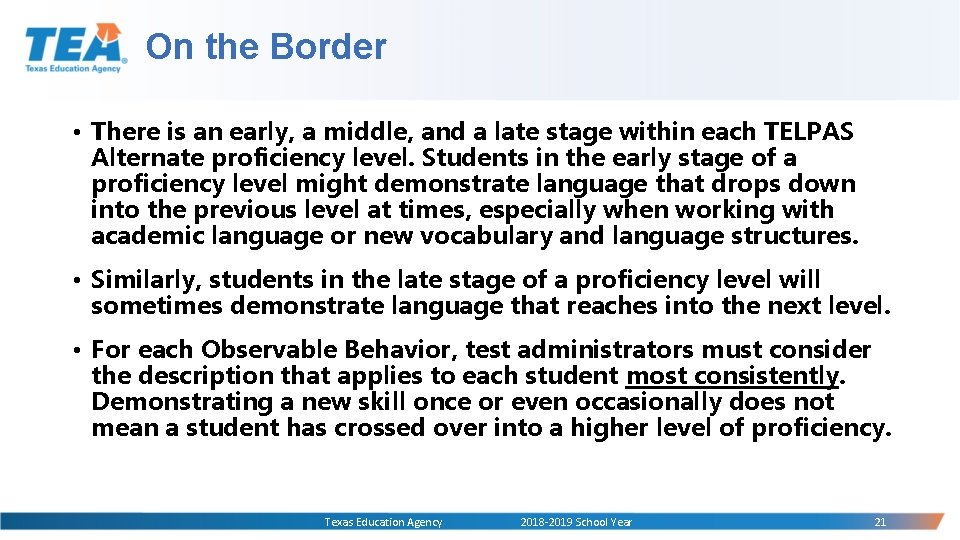 TEA Texas Education Agency

On the Border

• There is an early, a middle, and a late stage within each TELPAS Alternate proficiency level. Students in the early stage of a proficiency level might demonstrate language that drops down into the previous level at times, especially when working with academic language or new vocabulary and language structures.

• Similarly, students in the late stage of a proficiency level will sometimes demonstrate language that reaches into the next level.

• For each Observable Behavior, test administrators must consider the description that applies to each student most consistently. Demonstrating a new skill once or even occasionally does not mean a student has crossed over into a higher level of proficiency.

Texas Education Agency 2018-2019 School Year 21